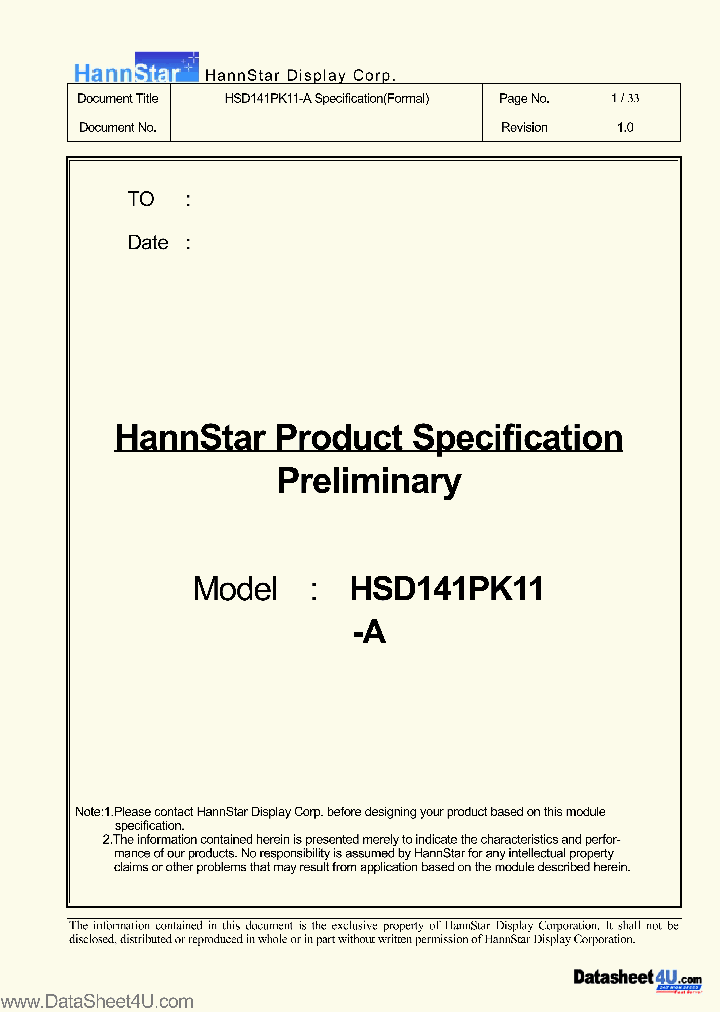 HannStar HannStar Display Corp.

| Document Title | HSD141PK11-A Specification(Formal) | Page No. | 1 / 33 |
|---|---|---|---|
| Document No. | | Revision | 1.0 |

TO :

Date :

HannStar Product Specification
Preliminary

Model : HSD141PK11 -A

Note:1.Please contact HannStar Display Corp. before designing your product based on this module specification.
2.The information contained herein is presented merely to indicate the characteristics and performance of our products. No responsibility is assumed by HannStar for any intellectual property claims or other problems that may result from application based on the module described herein.

The information contained in this document is the exclusive property of HannStar Display Corporation. It shall not be disclosed, distributed or reproduced in whole or in part without written permission of HannStar Display Corporation.

www.DataSheet4U.com

Datasheet4U.com